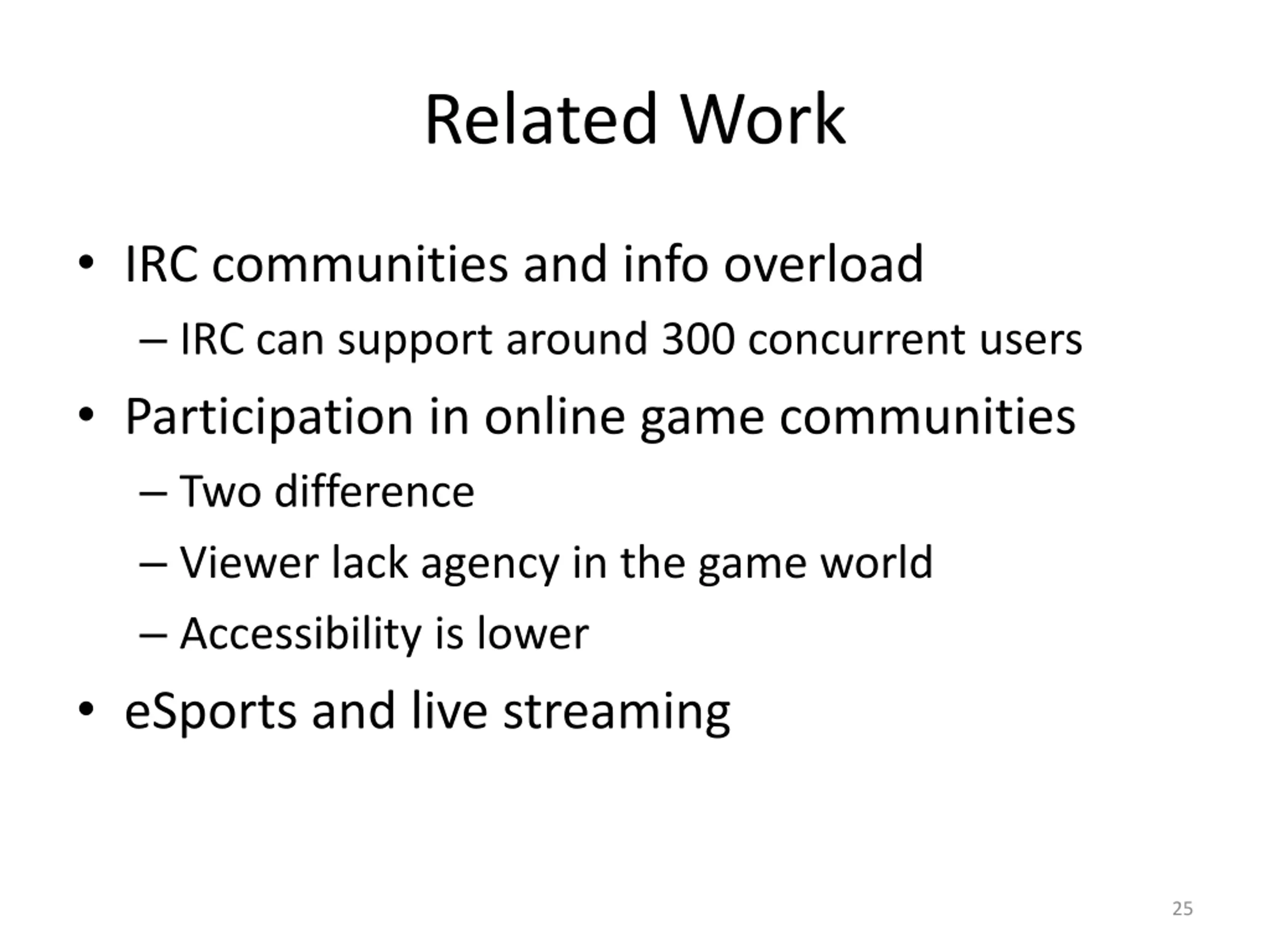 Related Work

• IRC communities and info overload
  – IRC can support around 300 concurrent users
• Participation in online game communities
  – Two difference
  – Viewer lack agency in the game world
  – Accessibility is lower
• eSports and live streaming

25